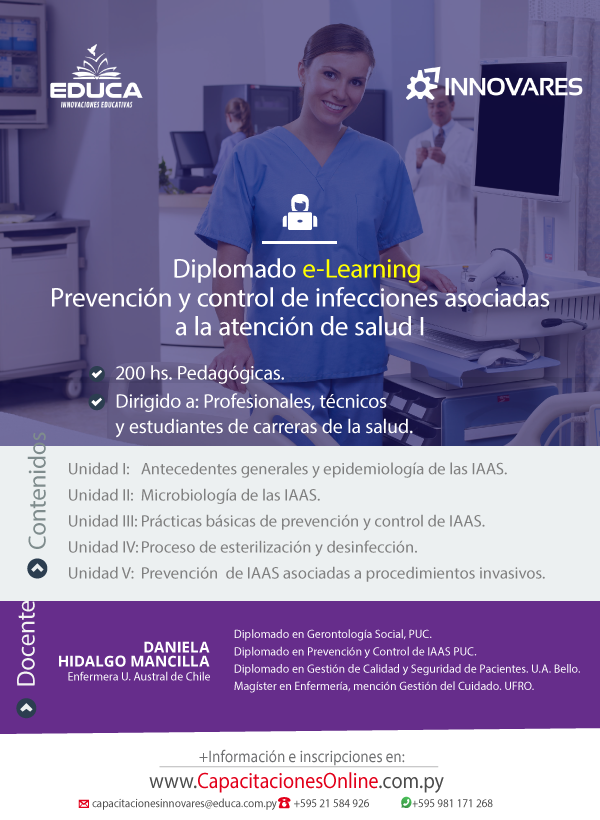 EDUCA
INNOVACIONES EDUCATIVAS

INNOVARES

Diplomado e-Learning
Prevención y control de infecciones asociadas a la atención de salud I

200 hs. Pedagógicas.
Dirigido a: Profesionales, técnicos y estudiantes de carreras de la salud.

Contenidos

Unidad I: Antecedentes generales y epidemiología de las IAAS.
Unidad II: Microbiología de las IAAS.
Unidad III: Prácticas básicas de prevención y control de IAAS.
Unidad IV: Proceso de esterilización y desinfección.
Unidad V: Prevención de IAAS asociadas a procedimientos invasivos.

Docente

DANIELA HIDALGO MANCILLA
Enfermera U. Austral de Chile

Diplomado en Gerontología Social, PUC.
Diplomado en Prevención y Control de IAAS PUC.
Diplomado en Gestión de Calidad y Seguridad de Pacientes. U.A. Bello.
Magíster en Enfermería, mención Gestión del Cuidado. UFRO.

+Información e inscripciones en:
www.CapacitacionesOnline.com.py
capacitacionesinnovares@educa.com.py +595 21 584 926 +595 981 171 268